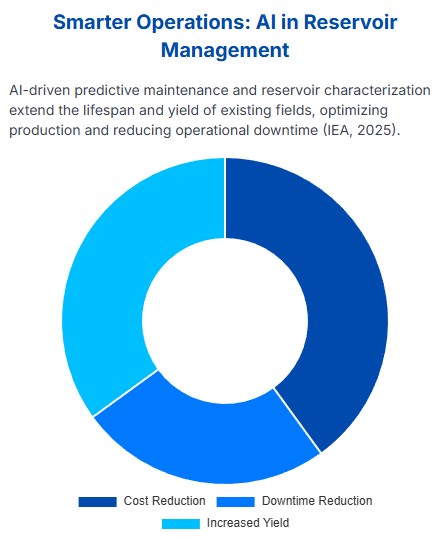 Smarter Operations: AI in Reservoir Management

AI-driven predictive maintenance and reservoir characterization extend the lifespan and yield of existing fields, optimizing production and reducing operational downtime (IEA, 2025).

Cost Reduction
Downtime Reduction
Increased Yield